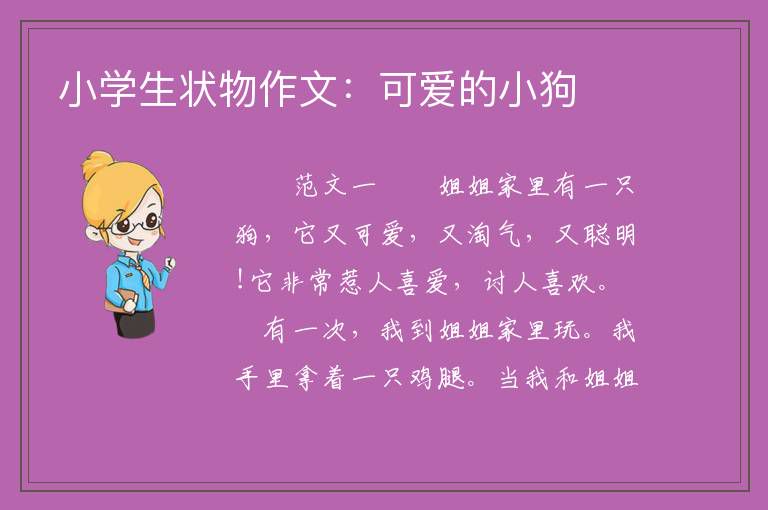 小学生状物作文：可爱的小狗

范文一　　姐姐家里有一只狗，它又可爱，又淘气，又聪明!它非常惹人喜爱，讨人喜欢。

有一次，我到姐姐家里玩。我手里拿着一只鸡腿。当我和姐姐